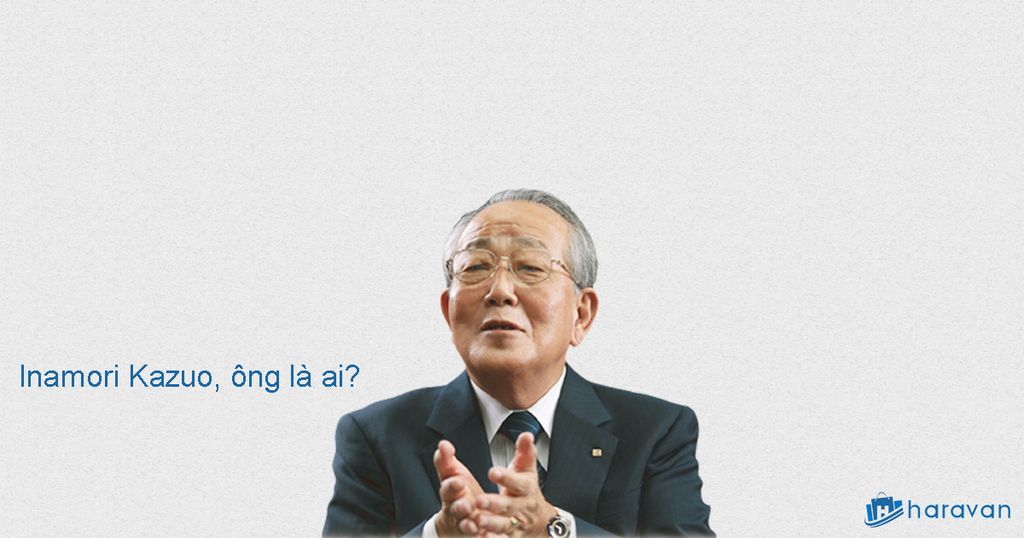 Inamori Kazuo, ông là ai?

haravan